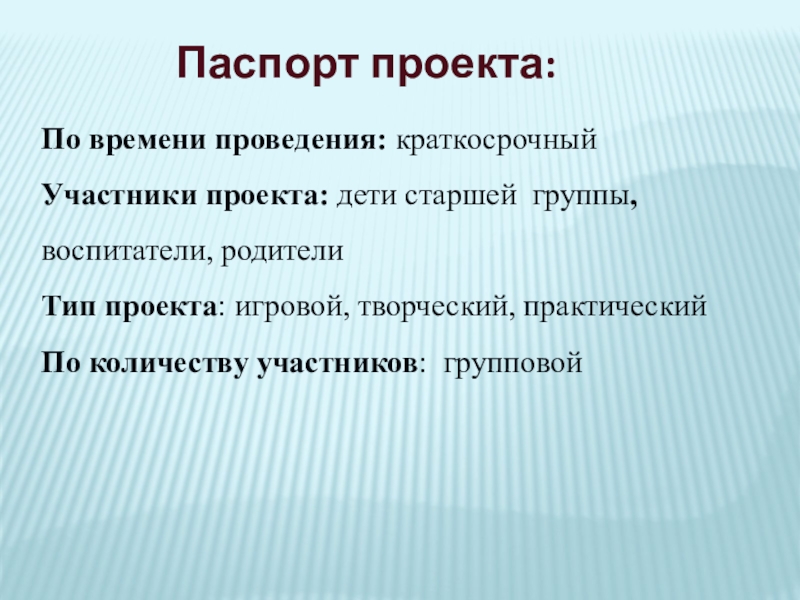 Паспорт проекта:

По времени проведения: краткосрочный

Участники проекта: дети старшей группы, воспитатели, родители

Тип проекта: игровой, творческий, практический

По количеству участников: групповой